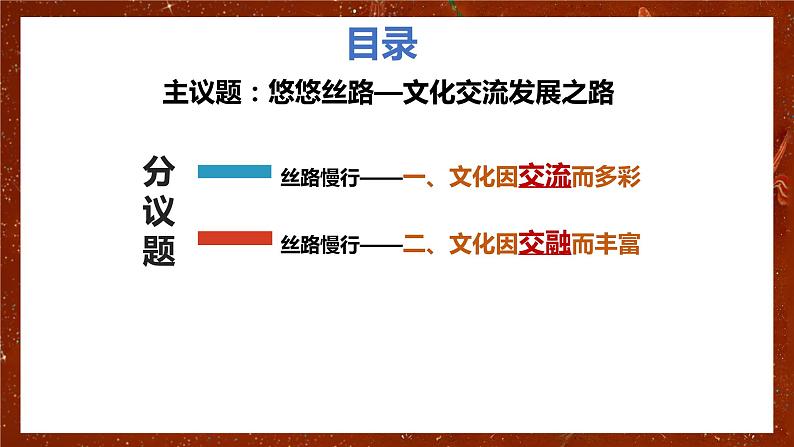 目录

主议题：悠悠丝路—文化交流发展之路

分议题

丝路慢行——一、文化因交流而多彩

丝路慢行——二、文化因交融而丰富